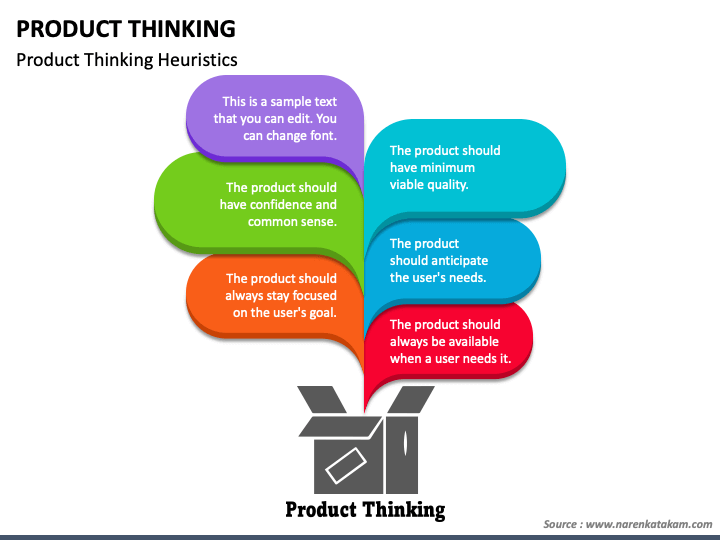 PRODUCT THINKING

Product Thinking Heuristics

This is a sample text that you can edit. You can change font.

The product should have confidence and common sense.

The product should always stay focused on the user's goal.

The product should have minimum viable quality.

The product should anticipate the user's needs.

The product should always be available when a user needs it.

Product Thinking

Source : www.narenkatakam.com